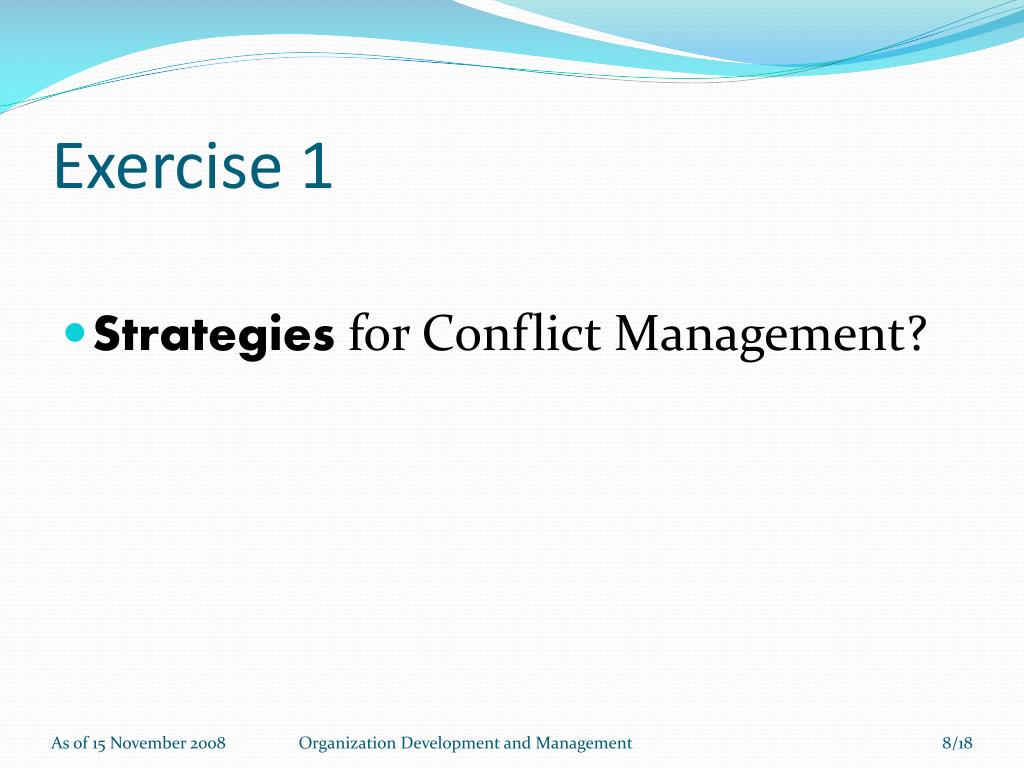 Exercise 1

Strategies for Conflict Management?

As of 15 November 2008 Organization Development and Management 8/18